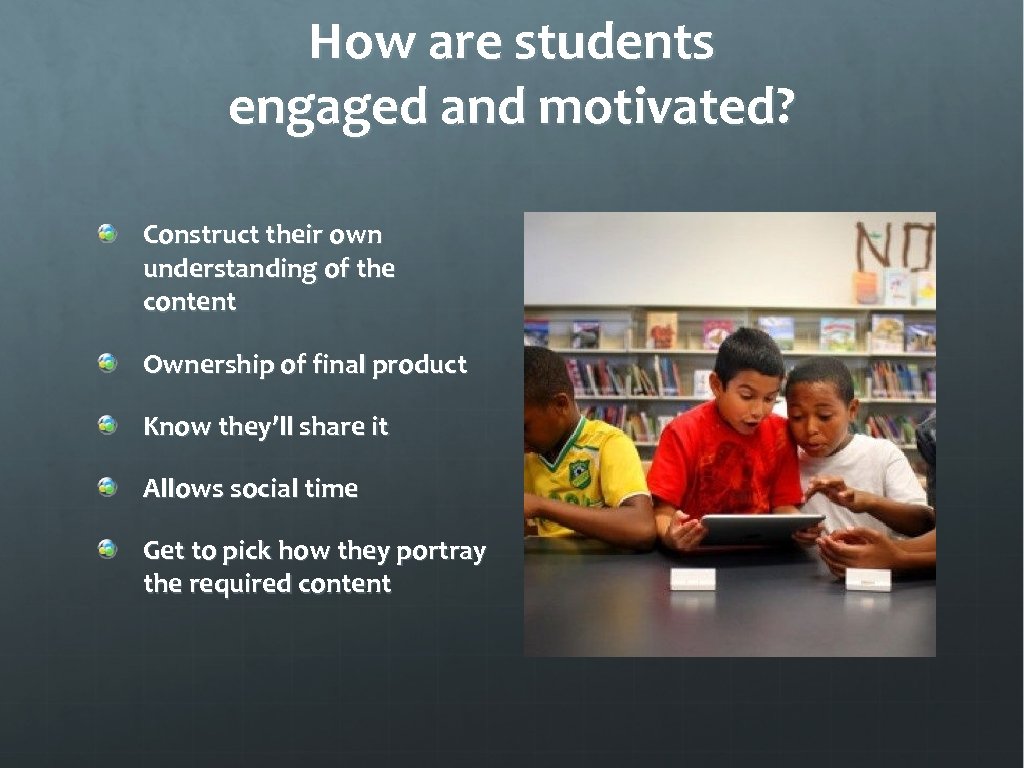 How are students engaged and motivated?

Construct their own understanding of the content

Ownership of final product

Know they'll share it

Allows social time

Get to pick how they portray the required content

NO